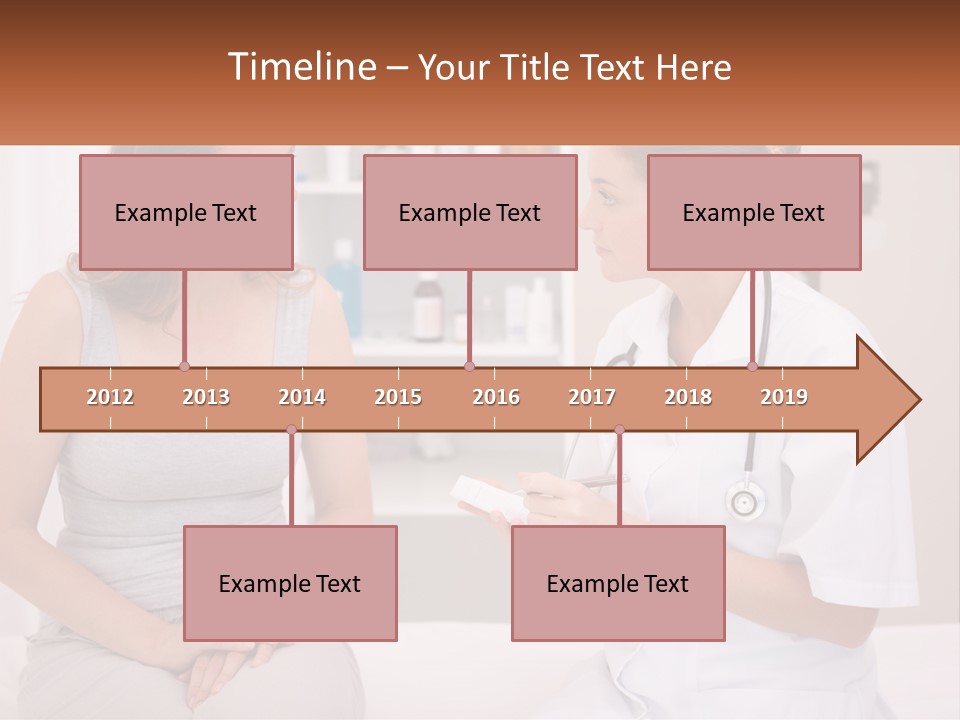 Timeline – Your Title Text Here

Example Text

Example Text

Example Text

2012 2013 2014 2015 2016 2017 2018 2019

Example Text

Example Text